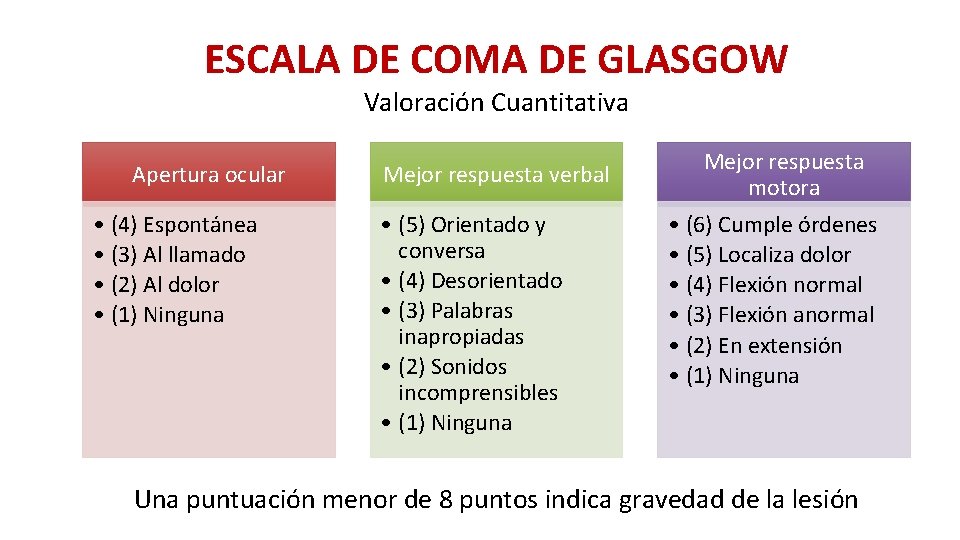 ESCALA DE COMA DE GLASGOW

Valoración Cuantitativa

Apertura ocular

• (4) Espontánea
• (3) Al llamado
• (2) Al dolor
• (1) Ninguna

Mejor respuesta verbal

• (5) Orientado y conversa
• (4) Desorientado
• (3) Palabras inapropiadas
• (2) Sonidos incomprensibles
• (1) Ninguna

Mejor respuesta motora

• (6) Cumple órdenes
• (5) Localiza dolor
• (4) Flexión normal
• (3) Flexión anormal
• (2) En extensión
• (1) Ninguna

Una puntuación menor de 8 puntos indica gravedad de la lesión